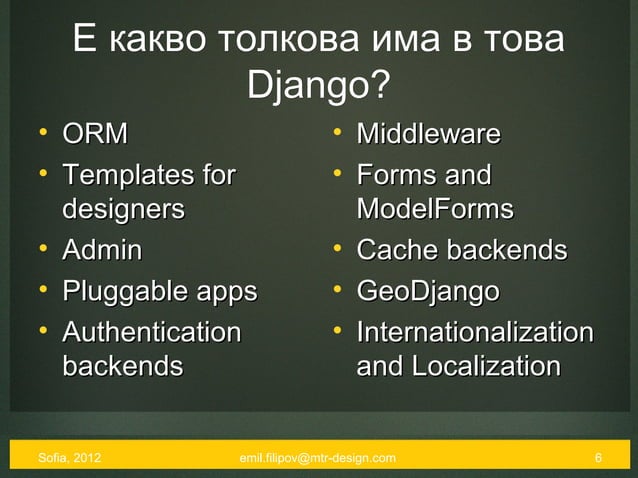 Е какво толкова има в това Django?

• ORM
• Templates for designers
• Admin
• Pluggable apps
• Authentication backends

• Middleware
• Forms and ModelForms
• Cache backends
• GeoDjango
• Internationalization and Localization

Sofia, 2012 emil.filipov@mtr-design.com 6